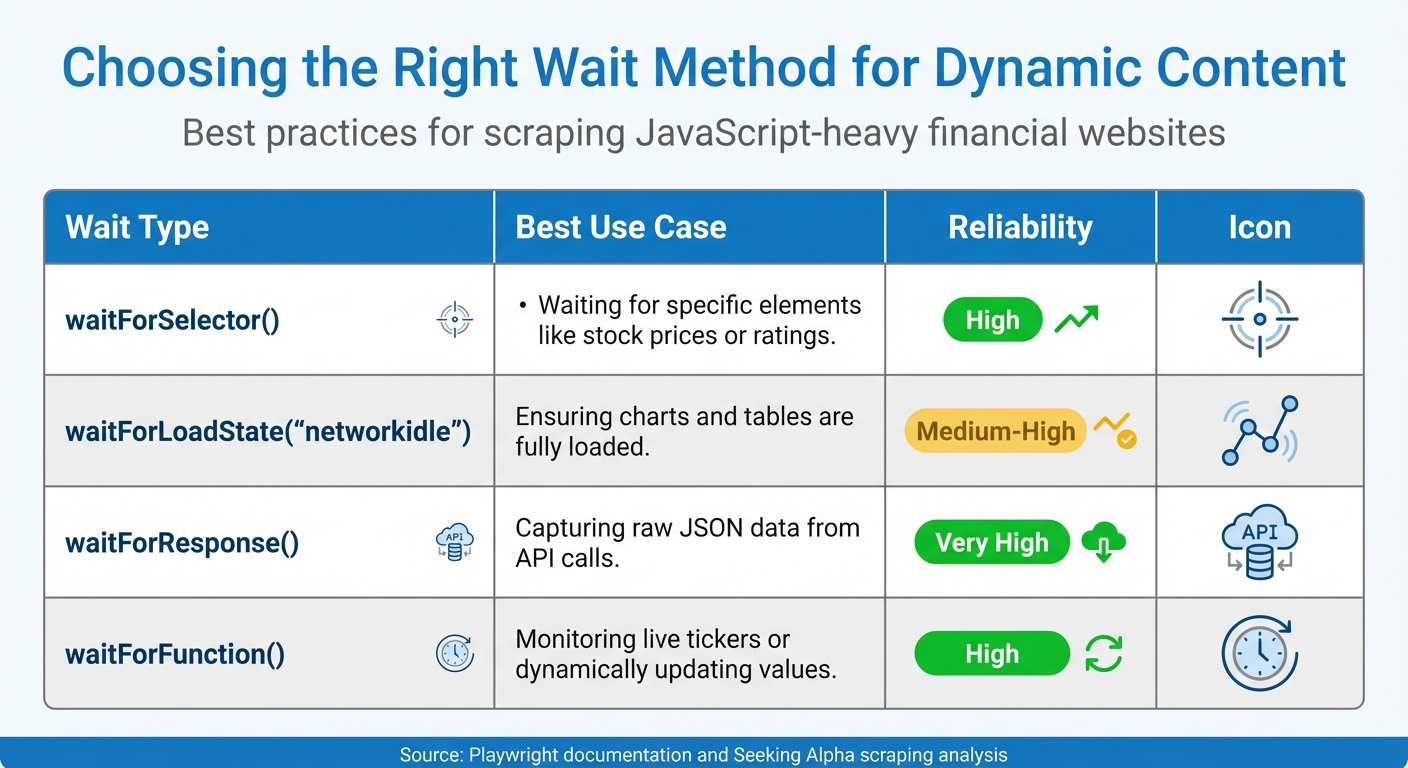 Choosing the Right Wait Method for Dynamic Content

Best practices for scraping JavaScript-heavy financial websites

| Wait Type | Best Use Case | Reliability | Icon |
|---|---|---|---|
| waitForSelector() | • Waiting for specific elements like stock prices or ratings. | High | |
| waitForLoadState("networkidle") | Ensuring charts and tables are fully loaded. | Medium-High | |
| waitForResponse() API | Capturing raw JSON data from API calls. | Very High | API |
| waitForFunction() | Monitoring live tickers or dynamically updating values. | High | |

Source: Playwright documentation and Seeking Alpha scraping analysis